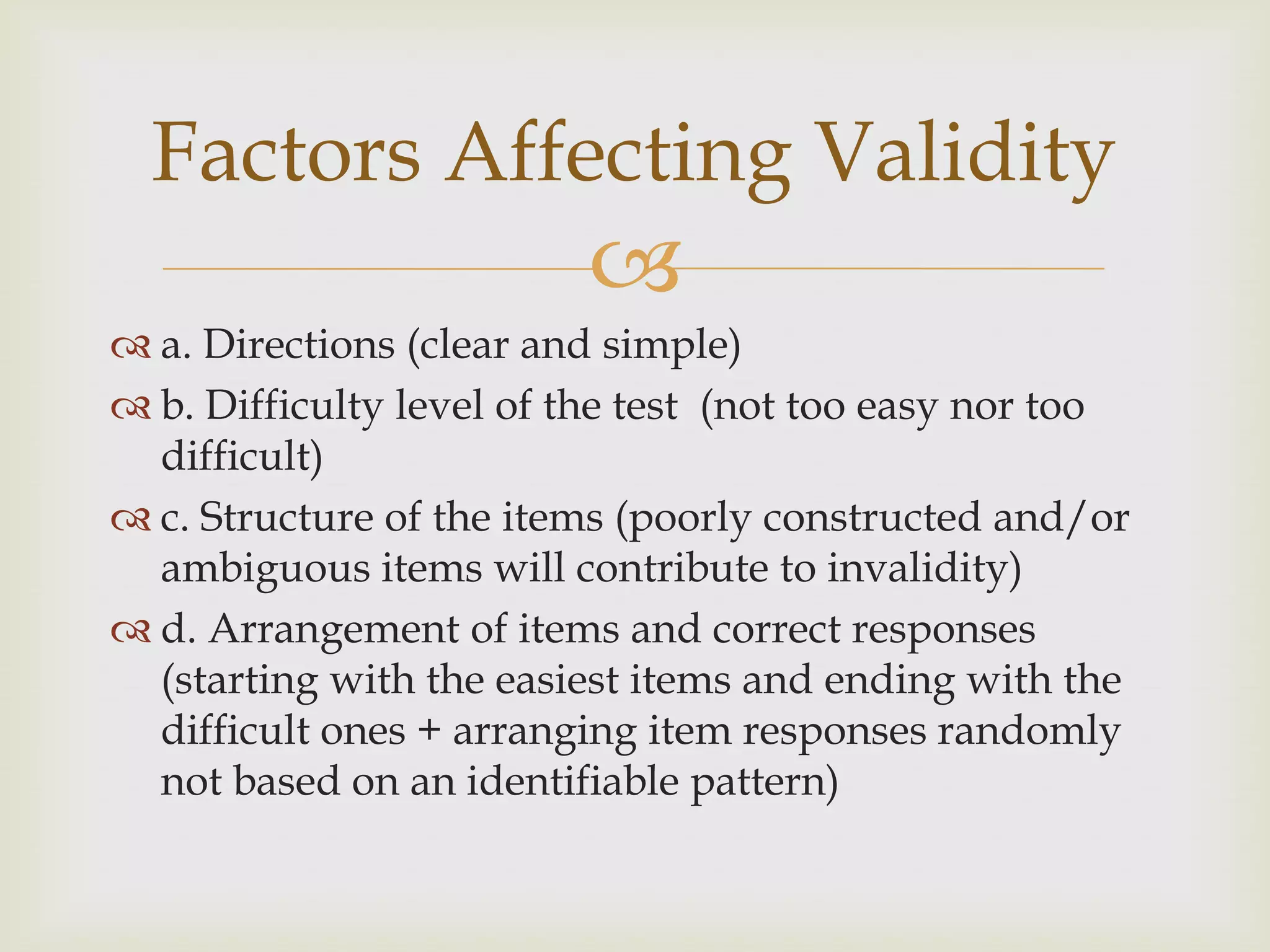 Factors Affecting Validity

a. Directions (clear and simple)
b. Difficulty level of the test (not too easy nor too difficult)
c. Structure of the items (poorly constructed and/or ambiguous items will contribute to invalidity)
d. Arrangement of items and correct responses (starting with the easiest items and ending with the difficult ones + arranging item responses randomly not based on an identifiable pattern)